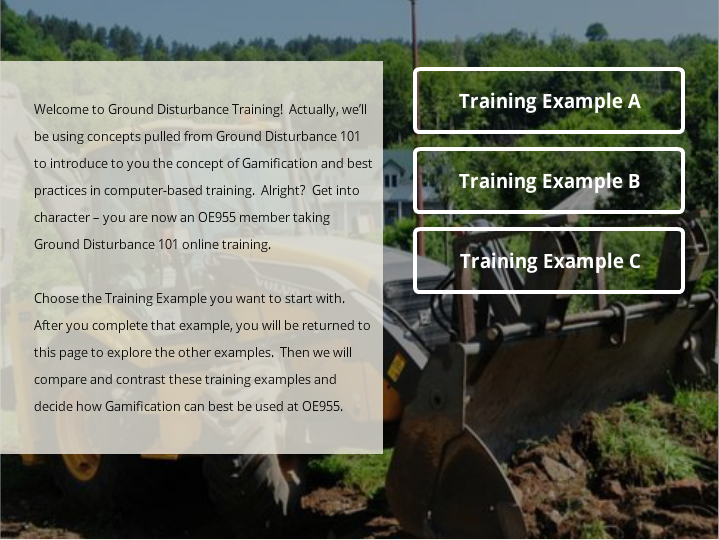 Welcome to Ground Disturbance Training! Actually, we'll be using concepts pulled from Ground Disturbance 101 to introduce to you the concept of Gamification and best practices in computer-based training. Alright? Get into character – you are now an OE955 member taking Ground Disturbance 101 online training.

Choose the Training Example you want to start with. After you complete that example, you will be returned to this page to explore the other examples. Then we will compare and contrast these training examples and decide how Gamification can best be used at OE955.

Training Example A

Training Example B

Training Example C

VOLVO